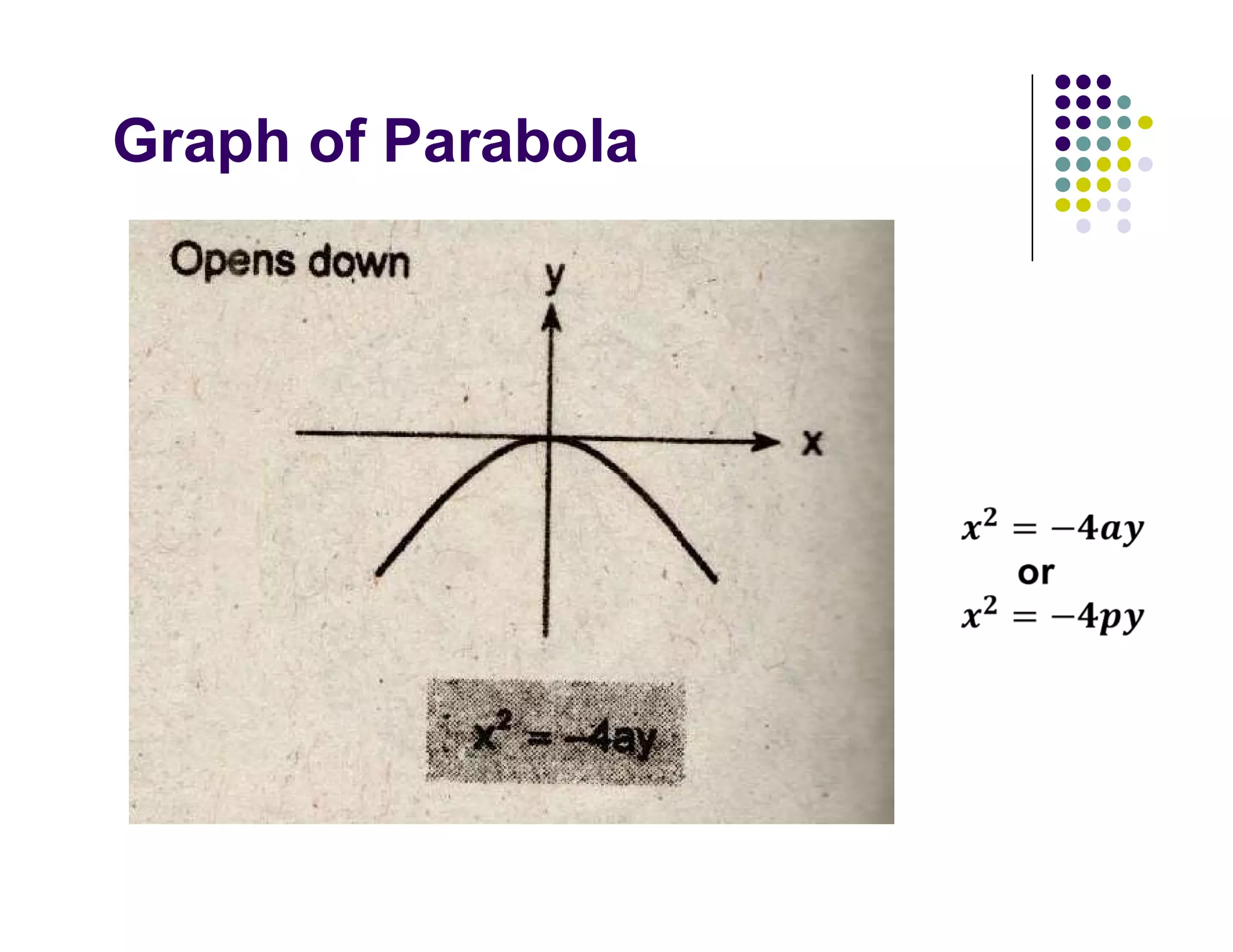 Graph of Parabola

Opens down

y

x

$x^2 = -4ay$

$x^2 = -4ay$
or
$x^2 = -4py$